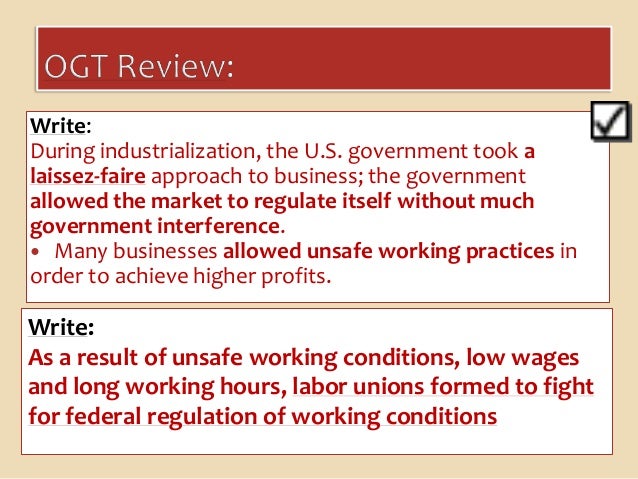 OGT Review:

Write:
During industrialization, the U.S. government took a laissez-faire approach to business; the government allowed the market to regulate itself without much government interference.
• Many businesses allowed unsafe working practices in order to achieve higher profits.

Write:
As a result of unsafe working conditions, low wages and long working hours, labor unions formed to fight for federal regulation of working conditions